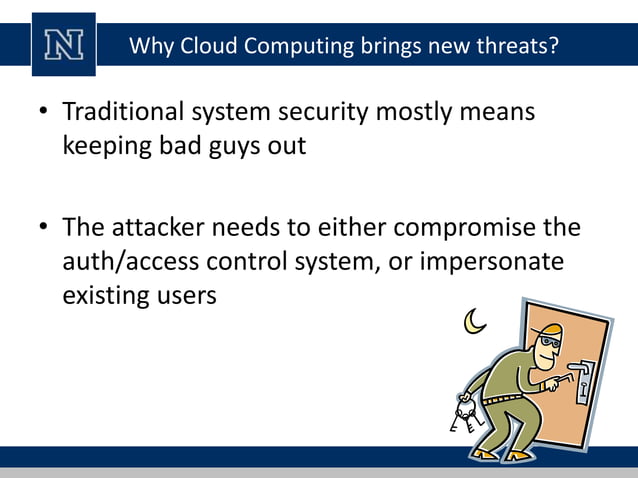 N

Why Cloud Computing brings new threats?

• Traditional system security mostly means keeping bad guys out

• The attacker needs to either compromise the auth/access control system, or impersonate existing users